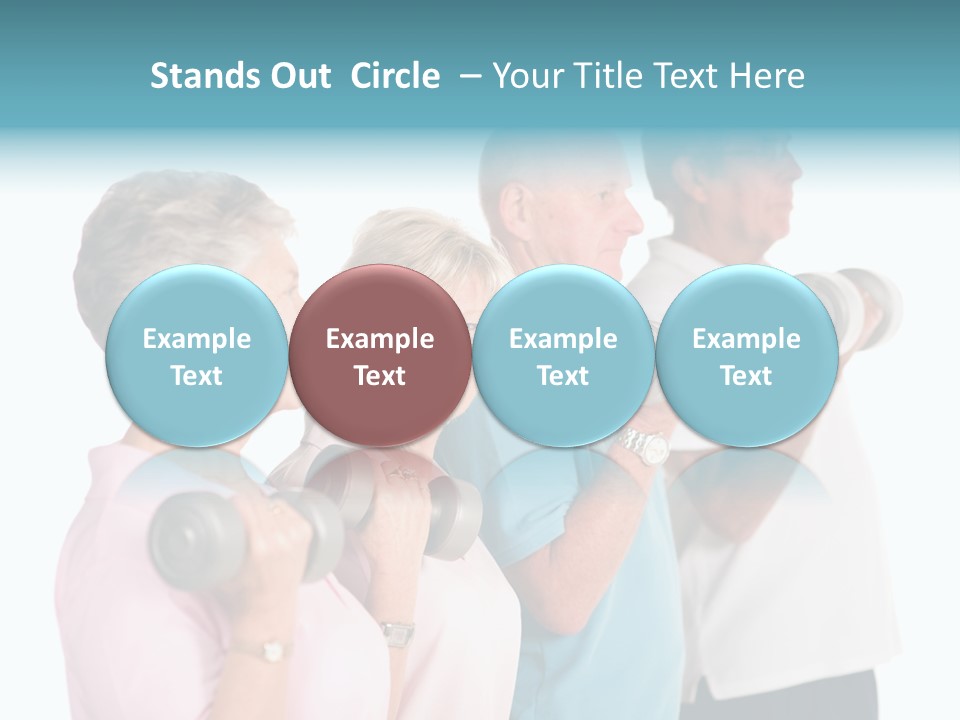 Stands Out Circle – Your Title Text Here

Example Text

Example Text

Example Text

Example Text